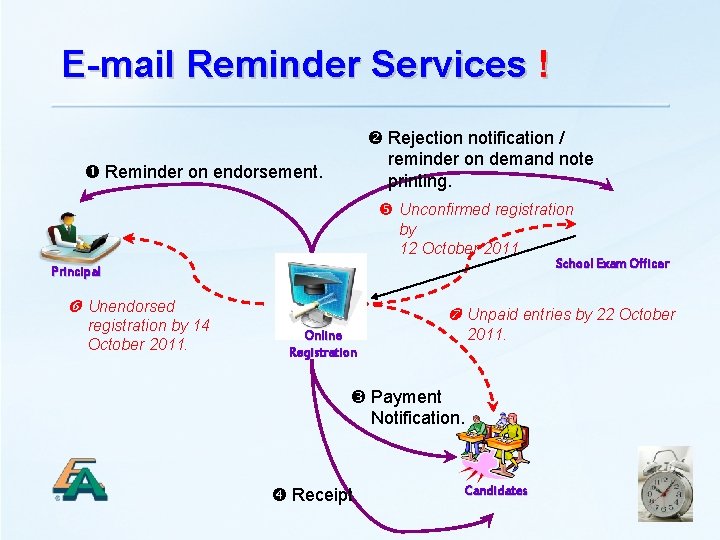 E-mail Reminder Services !

❶ Reminder on endorsement.

❷ Rejection notification / reminder on demand note printing.

❺ Unconfirmed registration by 12 October 2011.

Principal

School Exam Officer

❻ Unendorsed registration by 14 October 2011.

Online Registration

❼ Unpaid entries by 22 October 2011.

❸ Payment Notification.

❹ Receipt.

Candidates